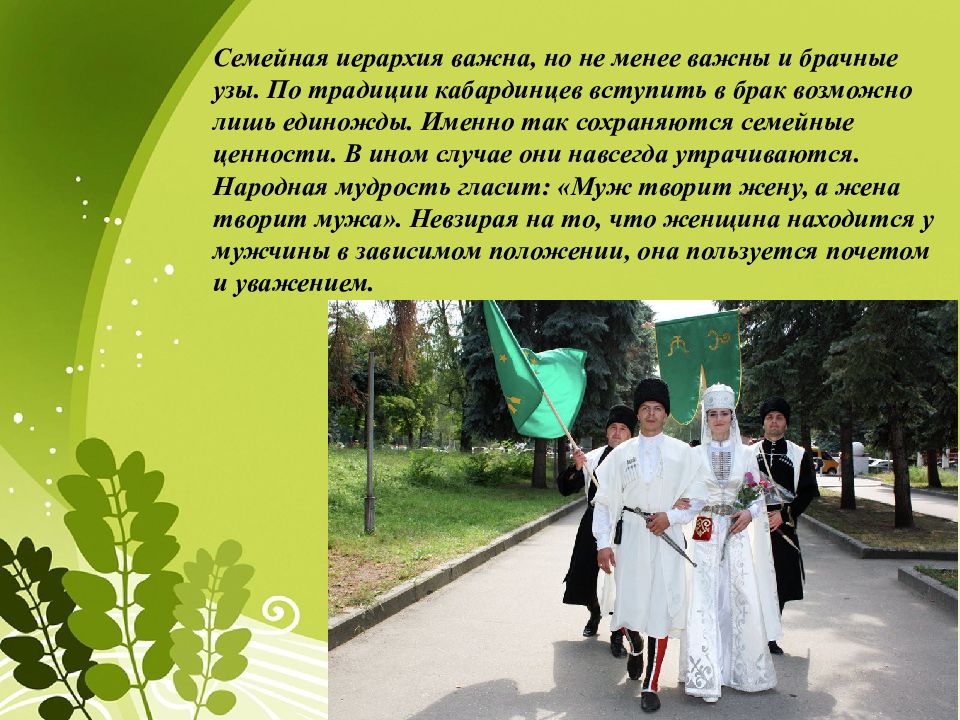 Семейная иерархия важна, но не менее важны и брачные узы. По традиции кабардинцев вступить в брак возможно лишь единожды. Именно так сохраняются семейные ценности. В ином случае они навсегда утрачиваются. Народная мудрость гласит: «Муж творит жену, а жена творит мужа». Невзирая на то, что женщина находится у мужчины в зависимом положении, она пользуется почетом и уважением.